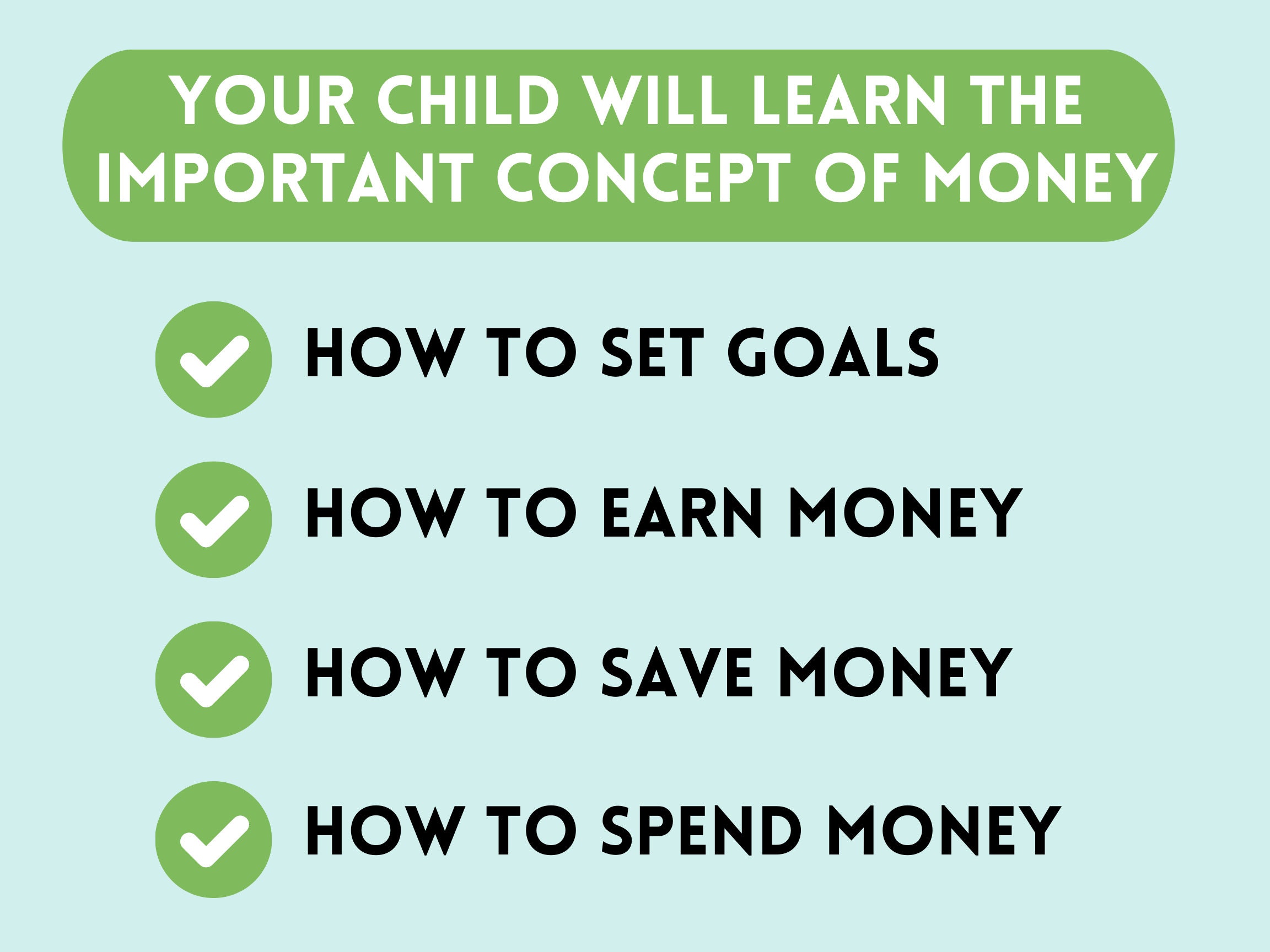 YOUR CHILD WILL LEARN THE IMPORTANT CONCEPT OF MONEY

HOW TO SET GOALS

HOW TO EARN MONEY

HOW TO SAVE MONEY

HOW TO SPEND MONEY